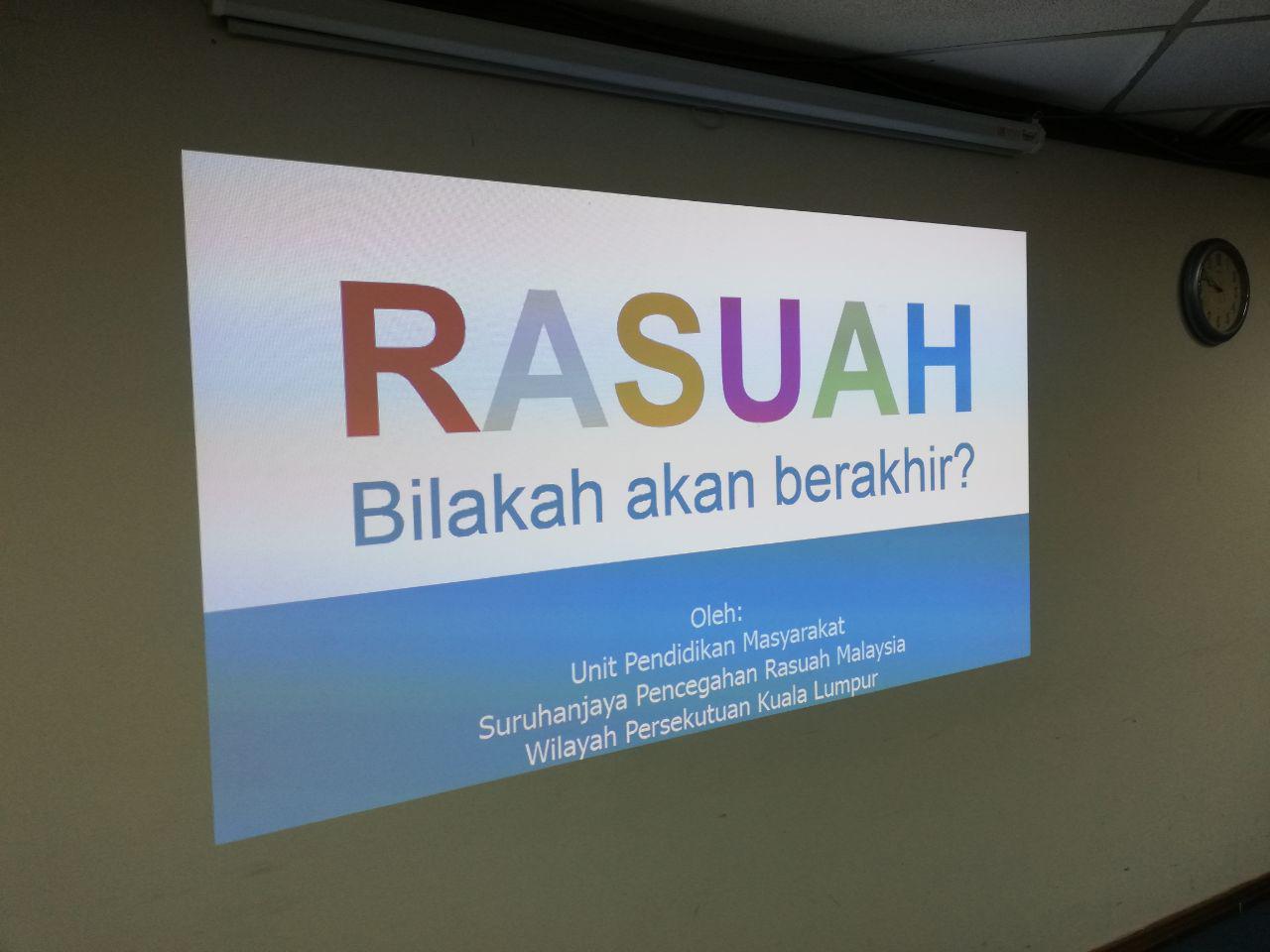 RASUAH

Bilakah akan berakhir?

Oleh:
Unit Pendidikan Masyarakat
Suruhanjaya Pencegahan Rasuah Malaysia
Wilayah Persekutuan Kuala Lumpur